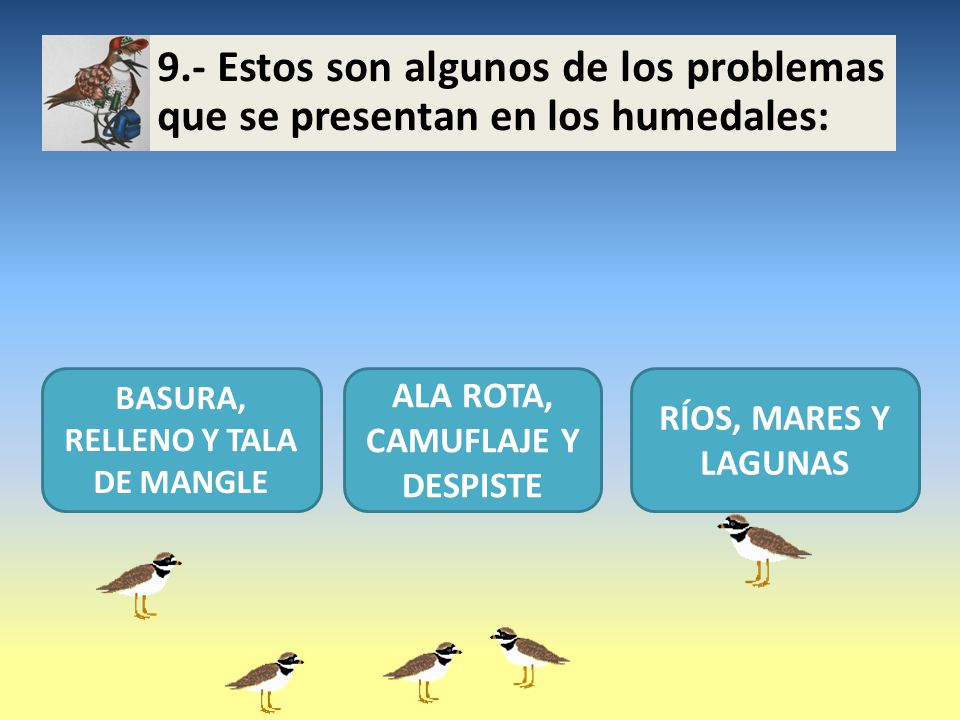 9.- Estos son algunos de los problemas que se presentan en los humedales:

BASURA, RELLENO Y TALA DE MANGLE

ALA ROTA, CAMUFLAJE Y DESPISTE

RÍOS, MARES Y LAGUNAS